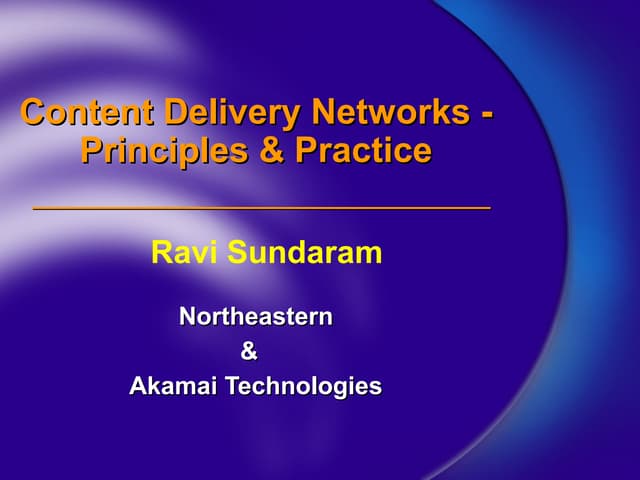 Content Delivery Networks - Principles & Practice

Ravi Sundaram

Northeastern
&
Akamai Technologies